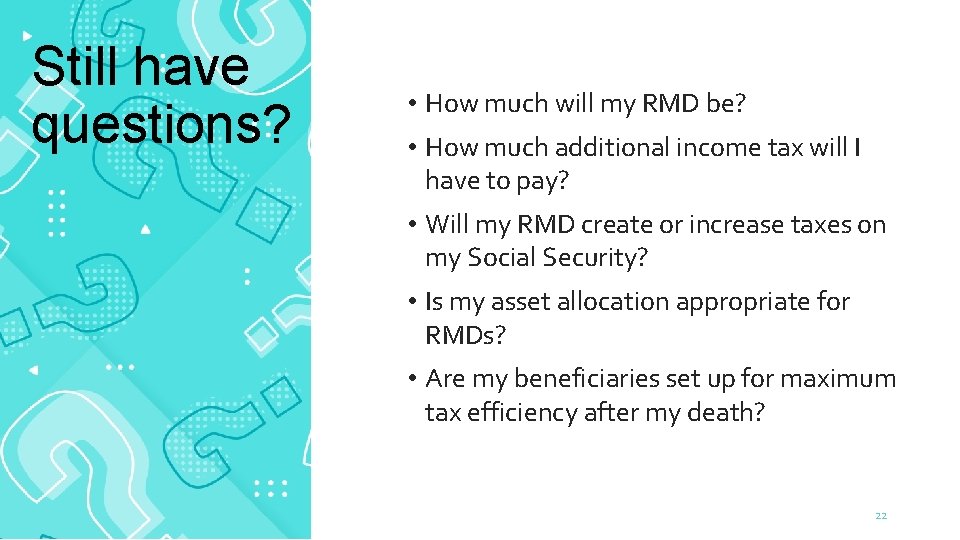 Still have questions?

• How much will my RMD be?

• How much additional income tax will I have to pay?

• Will my RMD create or increase taxes on my Social Security?

• Is my asset allocation appropriate for RMDs?

• Are my beneficiaries set up for maximum tax efficiency after my death?

22